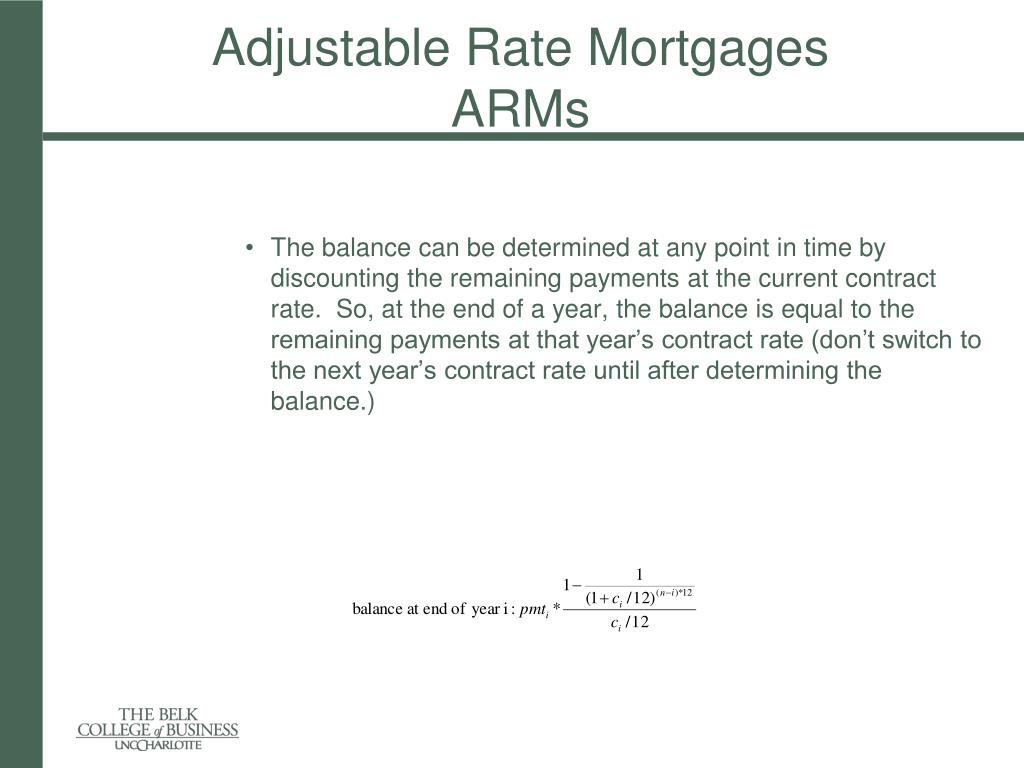 Adjustable Rate Mortgages
ARMs

• The balance can be determined at any point in time by discounting the remaining payments at the current contract rate. So, at the end of a year, the balance is equal to the remaining payments at that year’s contract rate (don’t switch to the next year’s contract rate until after determining the balance.)

$\text{balance at end of year i}: pmt_i * \frac{1-\frac{1}{(1+c_i/12)^{(n-i)*12}}}{c_i/12}$

THE BELK
COLLEGE of BUSINESS
UNC CHARLOTTE